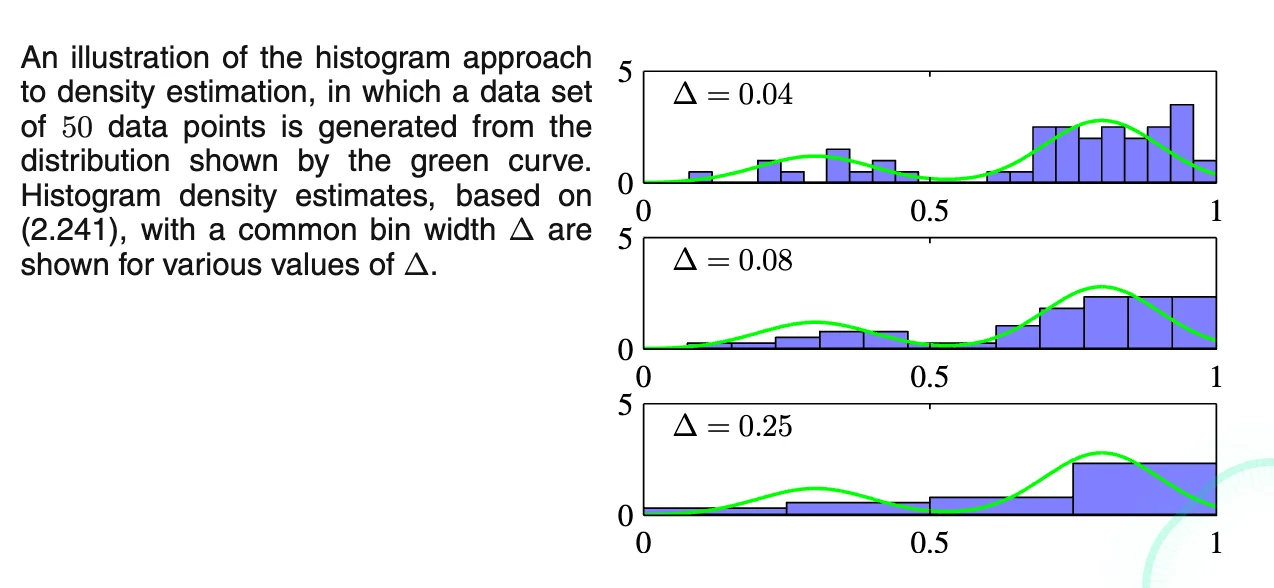 An illustration of the histogram approach to density estimation, in which a data set of $50$ data points is generated from the distribution shown by the green curve. Histogram density estimates, based on (2.241), with a common bin width $\Delta$ are shown for various values of $\Delta$.

5
$\Delta = 0.04$
0
0
0.5
1

5
$\Delta = 0.08$
0
0
0.5
1

5
$\Delta = 0.25$
0
0
0.5
1